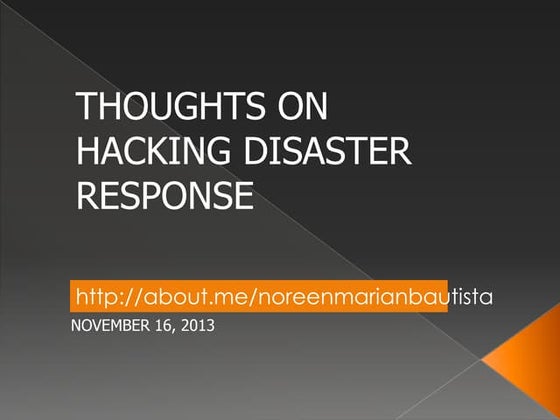 THOUGHTS ON HACKING DISASTER RESPONSE

http://about.me/noreenmarianbautista

NOVEMBER 16, 2013